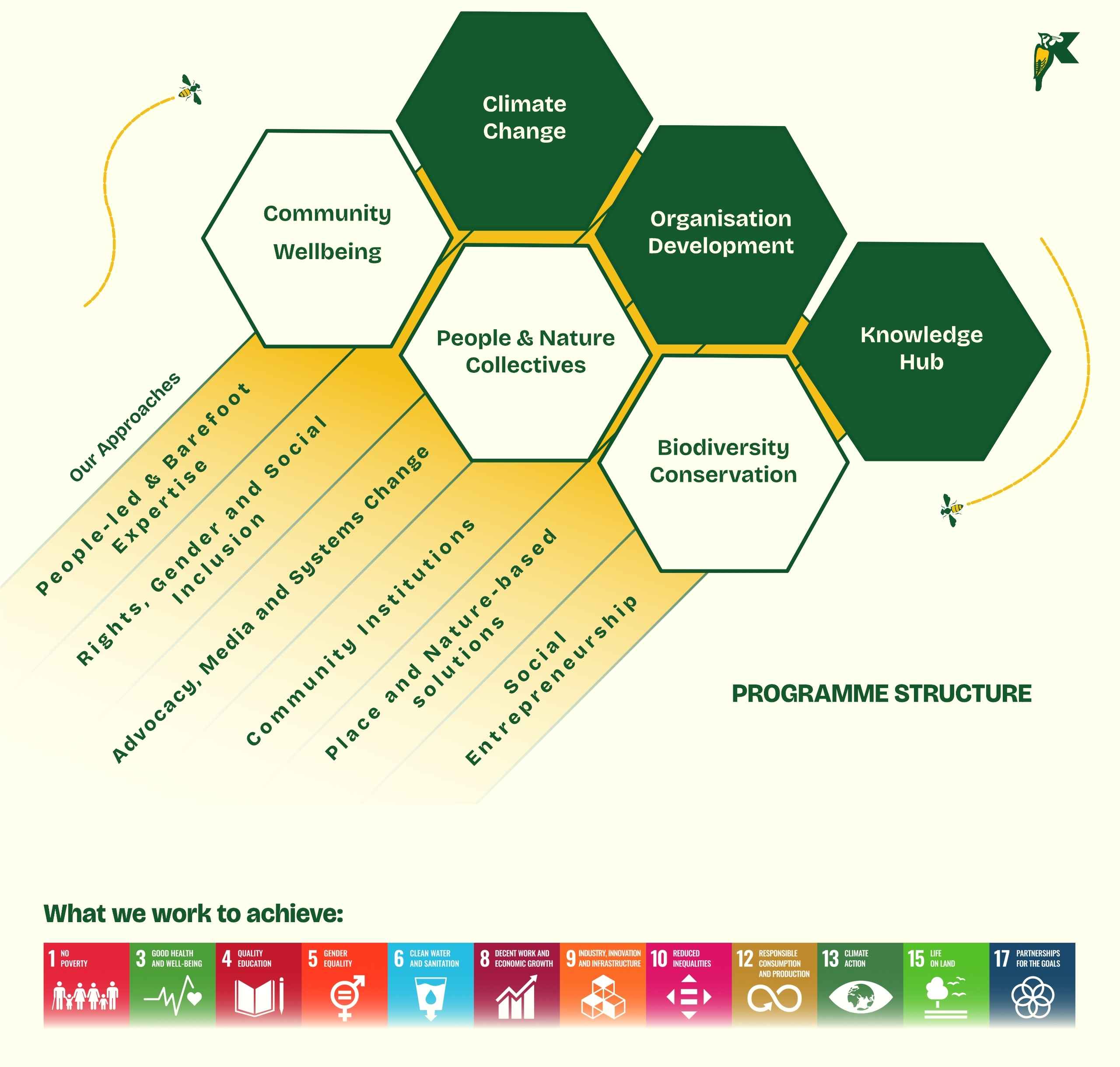 Climate Change

Community Wellbeing

Organisation Development

People & Nature Collectives

Knowledge Hub

Biodiversity Conservation

Our Approaches

People-led & Barefoot Expertise

Rights, Gender and Social Inclusion

Advocacy, Media and Systems Change

Community Institutions

Place and Nature-based solutions

Social Entrepreneurship

PROGRAMME STRUCTURE

What we work to achieve:

1 NO POVERTY
3 GOOD HEALTH AND WELL-BEING
4 QUALITY EDUCATION
5 GENDER EQUALITY
6 CLEAN WATER AND SANITATION
8 DECENT WORK AND ECONOMIC GROWTH
9 INDUSTRY, INNOVATION AND INFRASTRUCTURE
10 REDUCED INEQUALITIES
12 RESPONSIBLE CONSUMPTION AND PRODUCTION
13 CLIMATE ACTION
15 LIFE ON LAND
17 PARTNERSHIPS FOR THE GOALS